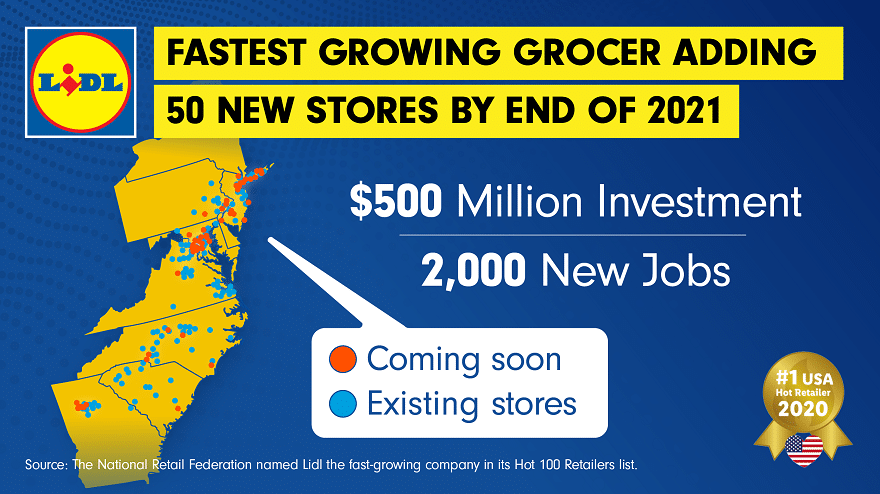 LiDL

FASTEST GROWING GROCER ADDING

50 NEW STORES BY END OF 2021

$500 Million Investment

2,000 New Jobs

Coming soon

Existing stores

#1 USA
Hot Retailer
2020

Source: The National Retail Federation named Lidl the fast-growing company in its Hot 100 Retailers list.